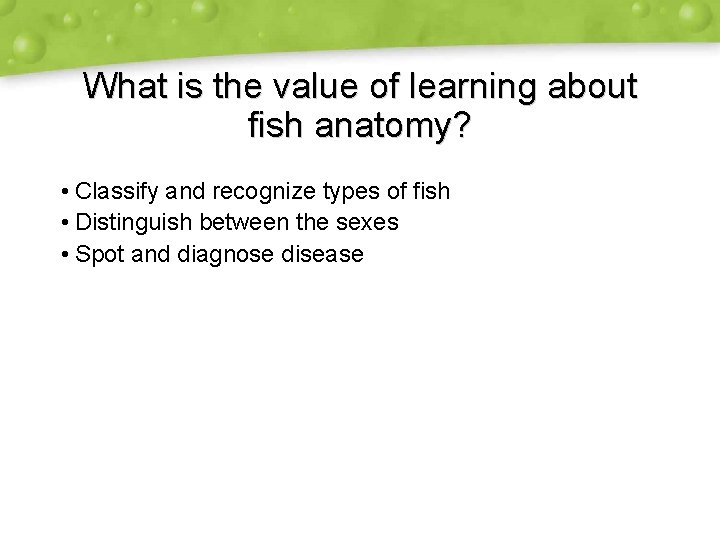 What is the value of learning about fish anatomy?

• Classify and recognize types of fish
• Distinguish between the sexes
• Spot and diagnose disease